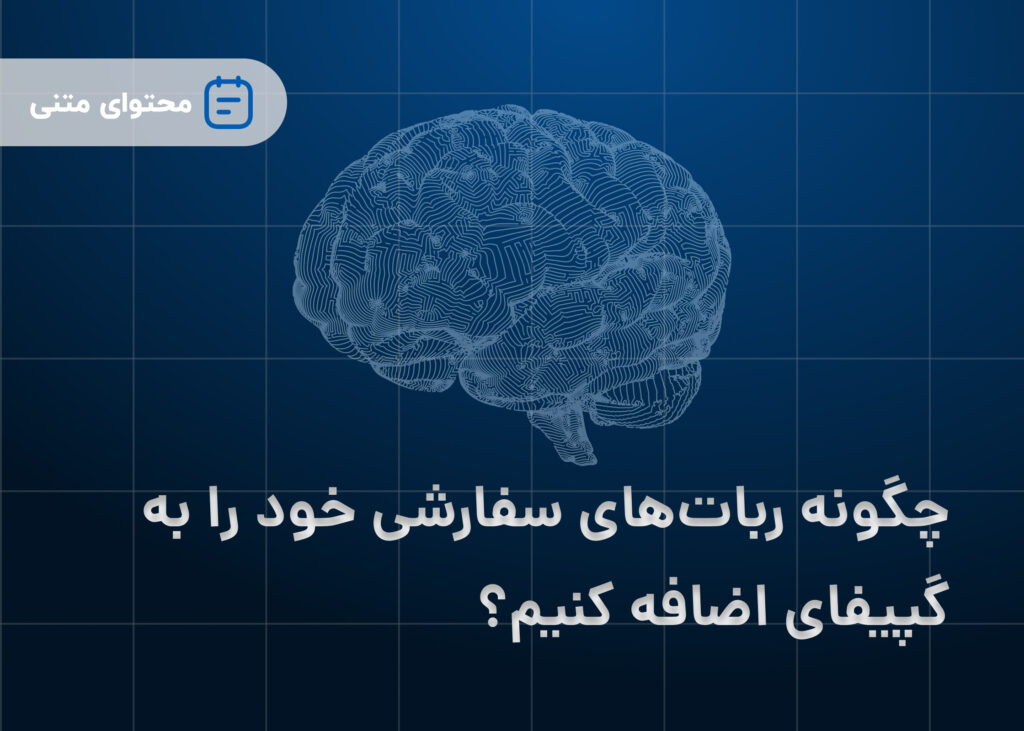 محتوای متنی

چگونه ربات‌های سفارشی خود را به گپیفای اضافه کنیم؟